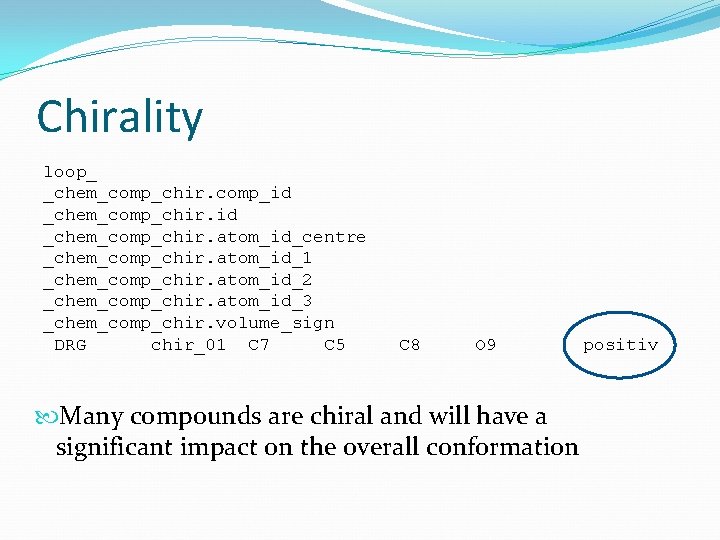 Chirality

loop_
_chem_comp_chir.comp_id
_chem_comp_chir.id
_chem_comp_chir.atom_id_centre
_chem_comp_chir.atom_id_1
_chem_comp_chir.atom_id_2
_chem_comp_chir.atom_id_3
_chem_comp_chir.volume_sign
DRG chir_01 C7 C5 C8 O9 positiv

Many compounds are chiral and will have a significant impact on the overall conformation